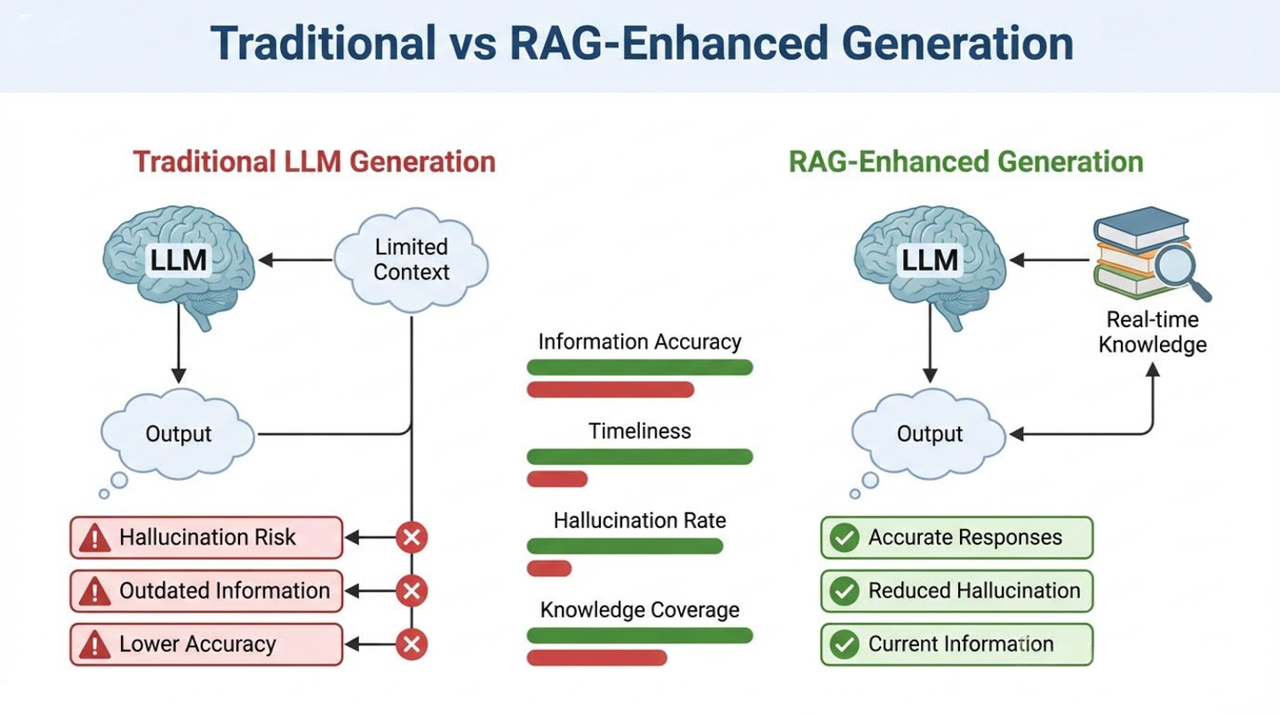 Traditional vs RAG-Enhanced Generation

Traditional LLM Generation

LLM

Limited Context

Output

Hallucination Risk

Outdated Information

Lower Accuracy

Information Accuracy

Timeliness

Hallucination Rate

Knowledge Coverage

RAG-Enhanced Generation

LLM

Real-time Knowledge

Output

Accurate Responses

Reduced Hallucination

Current Information